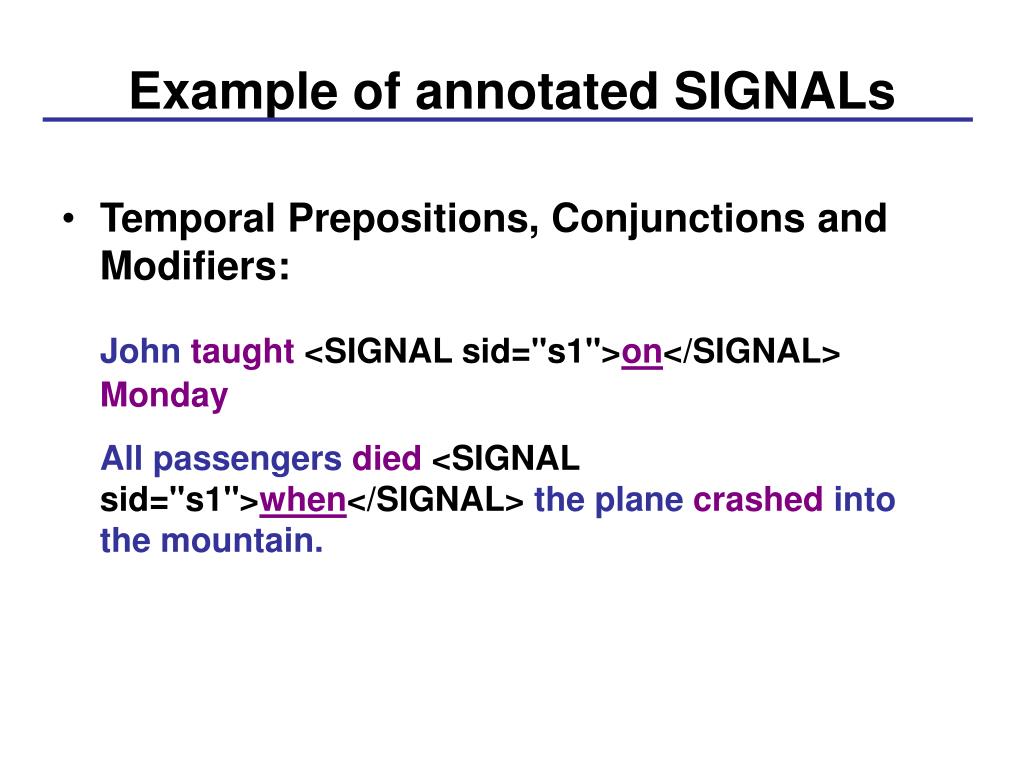 Example of annotated SIGNALs

• Temporal Prepositions, Conjunctions and Modifiers:

John taught <SIGNAL sid="s1">on</SIGNAL> Monday

All passengers died <SIGNAL sid="s1">when</SIGNAL> the plane crashed into the mountain.